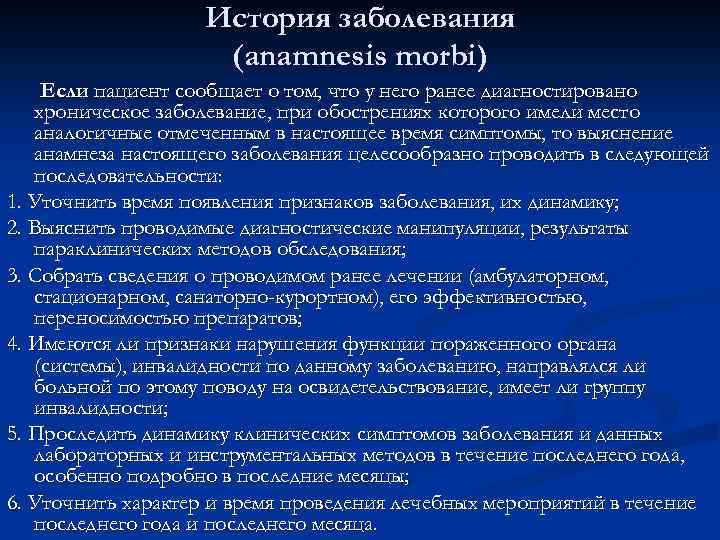 История заболевания
(anamnesis morbi)

Если пациент сообщает о том, что у него ранее диагностировано хроническое заболевание, при обострениях которого имели место аналогичные отмеченным в настоящее время симптомы, то выяснение анамнеза настоящего заболевания целесообразно проводить в следующей последовательности:

1. Уточнить время появления признаков заболевания, их динамику;

2. Выяснить проводимые диагностические манипуляции, результаты параклинических методов обследования;

3. Собрать сведения о проводимом ранее лечении (амбулаторном, стационарном, санаторно-курортном), его эффективностью, переносимостью препаратов;

4. Имеются ли признаки нарушения функции пораженного органа (системы), инвалидности по данному заболеванию, направлялся ли больной по этому поводу на освидетельствование, имеет ли группу инвалидности;

5. Проследить динамику клинических симптомов заболевания и данных лабораторных и инструментальных методов в течение последнего года, особенно подробно в последние месяцы;

6. Уточнить характер и время проведения лечебных мероприятий в течение последнего года и последнего месяца.